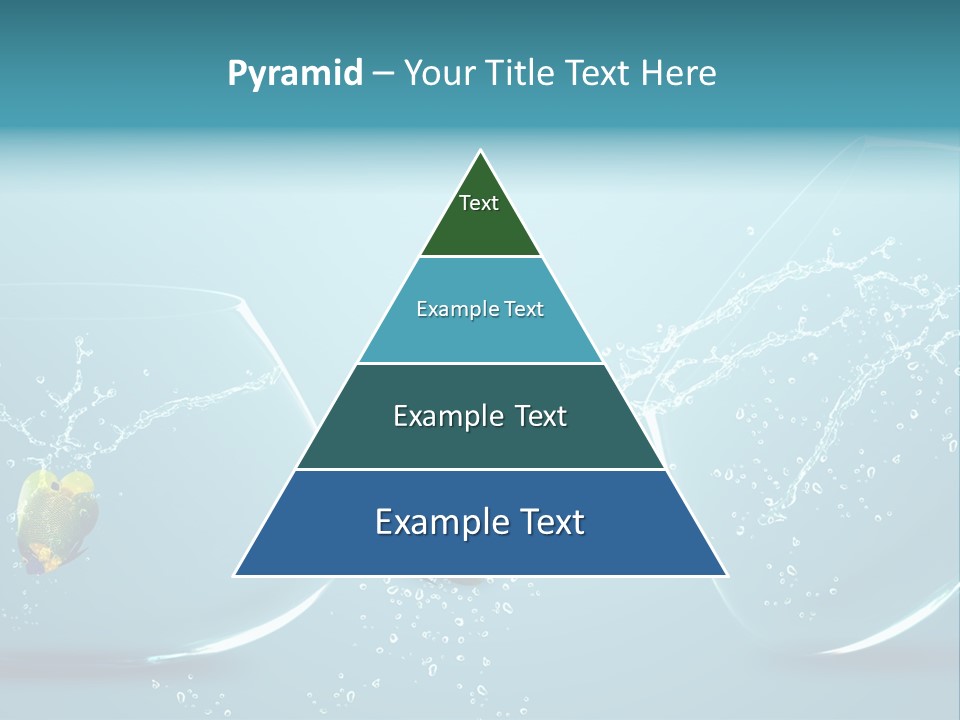 Pyramid – Your Title Text Here

Text

Example Text

Example Text

Example Text